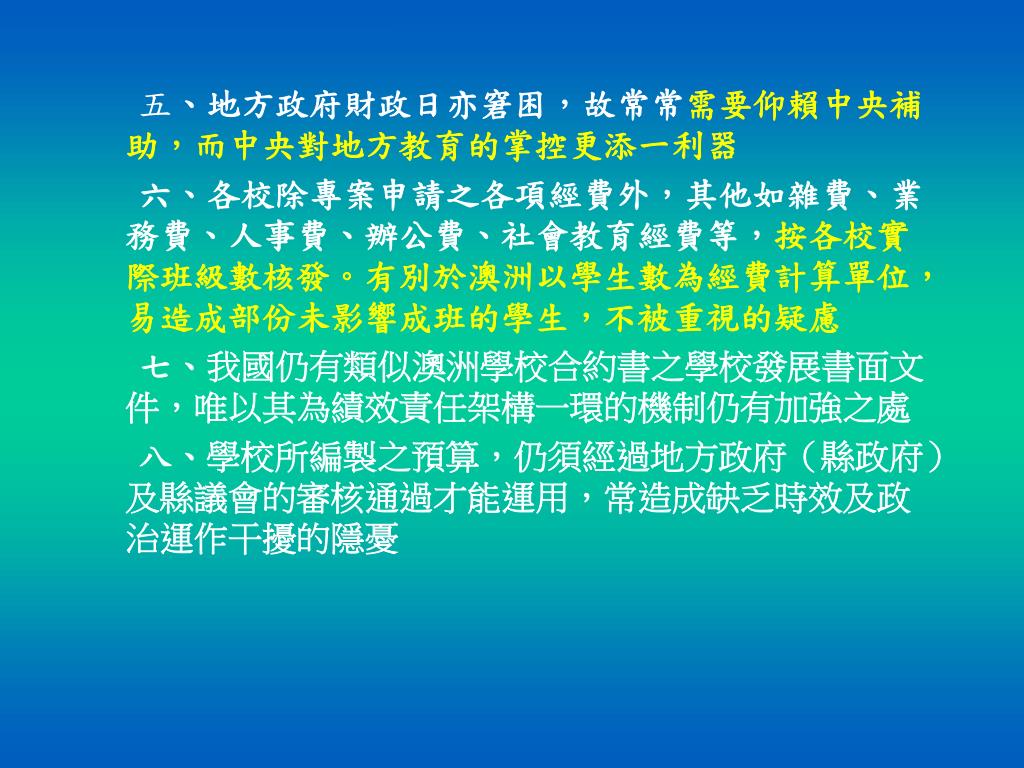 五、地方政府財政日亦窘困，故常常需要仰賴中央補助，而中央對地方教育的掌控更添一利器

六、各校除專案申請之各項經費外，其他如雜費、業務費、人事費、辦公費、社會教育經費等，按各校實際班級數核發。有別於澳洲以學生數為經費計算單位，易造成部份未影響成班的學生，不被重視的疑慮

七、我國仍有類似澳洲學校合約書之學校發展書面文件，唯以其為績效責任架構一環的機制仍有加強之處

八、學校所編製之預算，仍須經過地方政府（縣政府）及縣議會的審核通過才能運用，常造成缺乏時效及政治運作干擾的隱憂